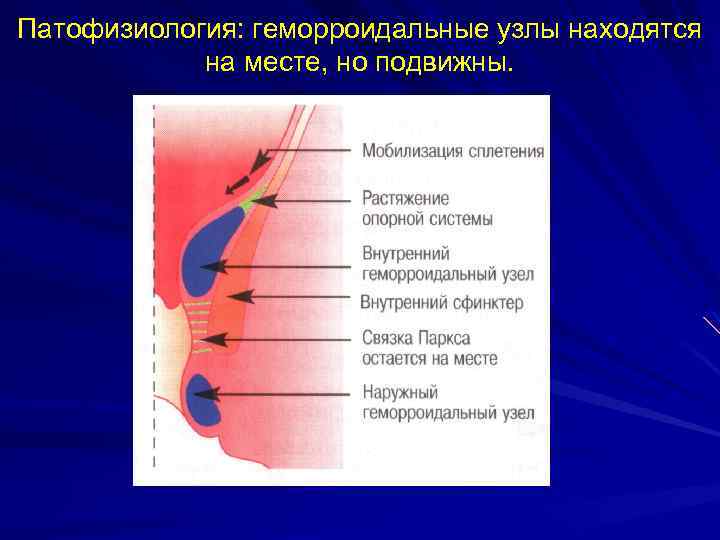 Патофизиология: геморроидальные узлы находятся на месте, но подвижны.

Мобилизация сплетения

Растяжение опорной системы

Внутренний геморроидальный узел

Внутренний сфинктер

Связка Паркса остается на месте

Наружный геморроидальный узел